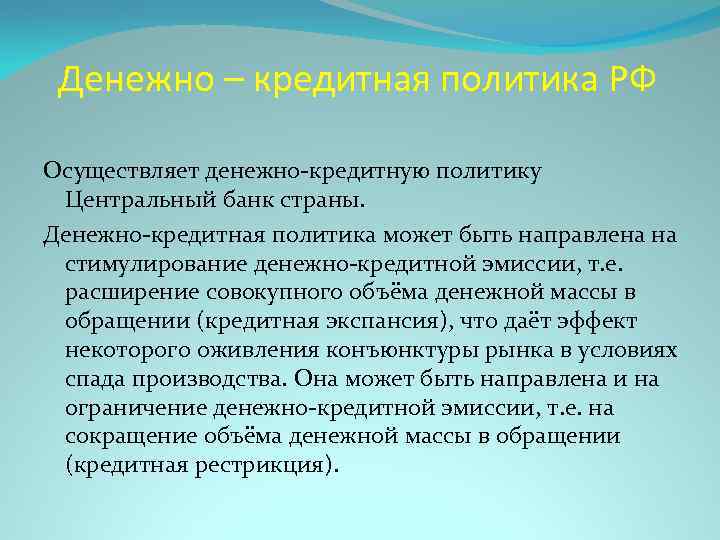 Денежно – кредитная политика РФ

Осуществляет денежно-кредитную политику Центральный банк страны.

Денежно-кредитная политика может быть направлена на стимулирование денежно-кредитной эмиссии, т.е. расширение совокупного объёма денежной массы в обращении (кредитная экспансия), что даёт эффект некоторого оживления конъюнктуры рынка в условиях спада производства. Она может быть направлена и на ограничение денежно-кредитной эмиссии, т.е. на сокращение объёма денежной массы в обращении (кредитная рестрикция).